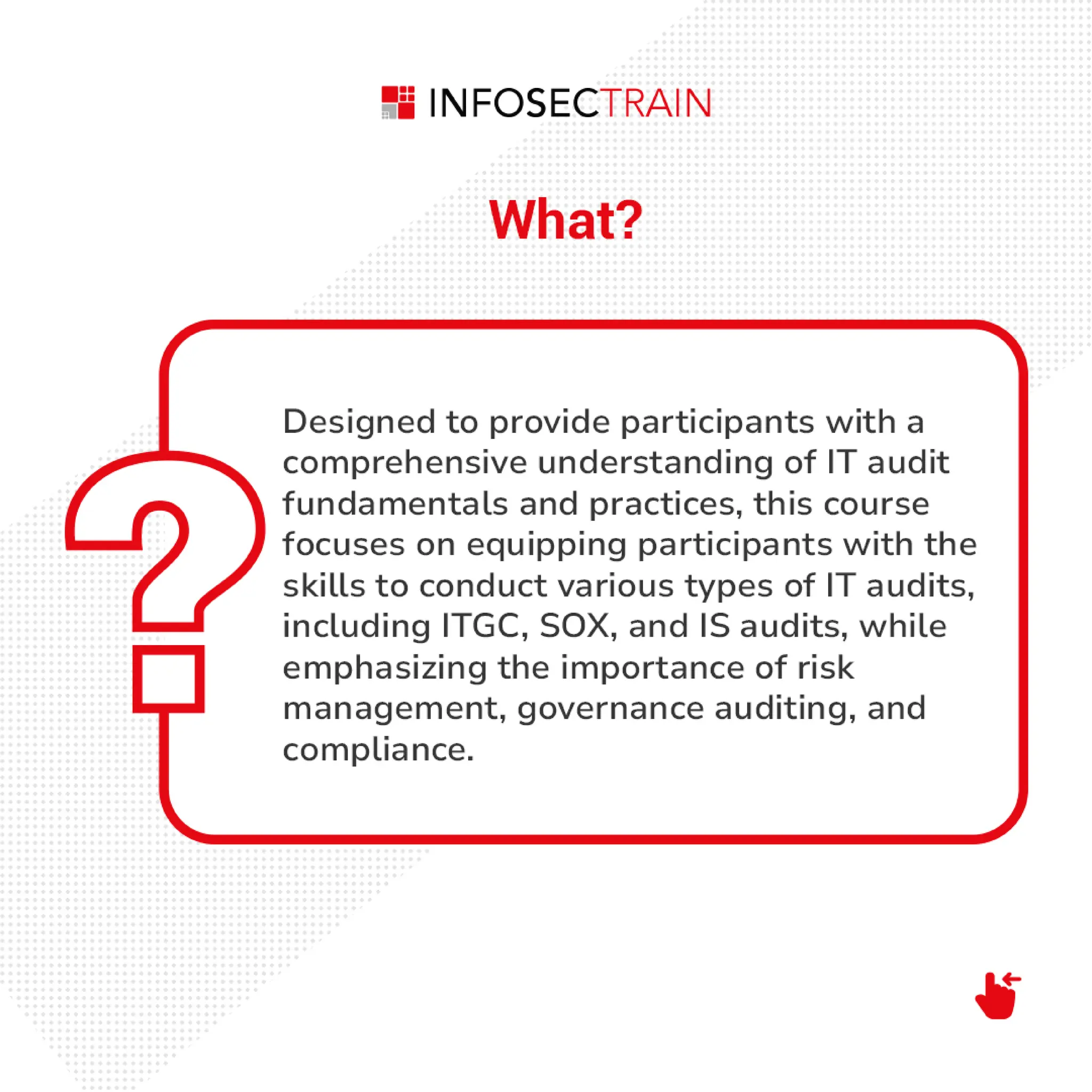 INFOSECTRAIN

What?

Designed to provide participants with a comprehensive understanding of IT audit fundamentals and practices, this course focuses on equipping participants with the skills to conduct various types of IT audits, including ITGC, SOX, and IS audits, while emphasizing the importance of risk management, governance auditing, and compliance.